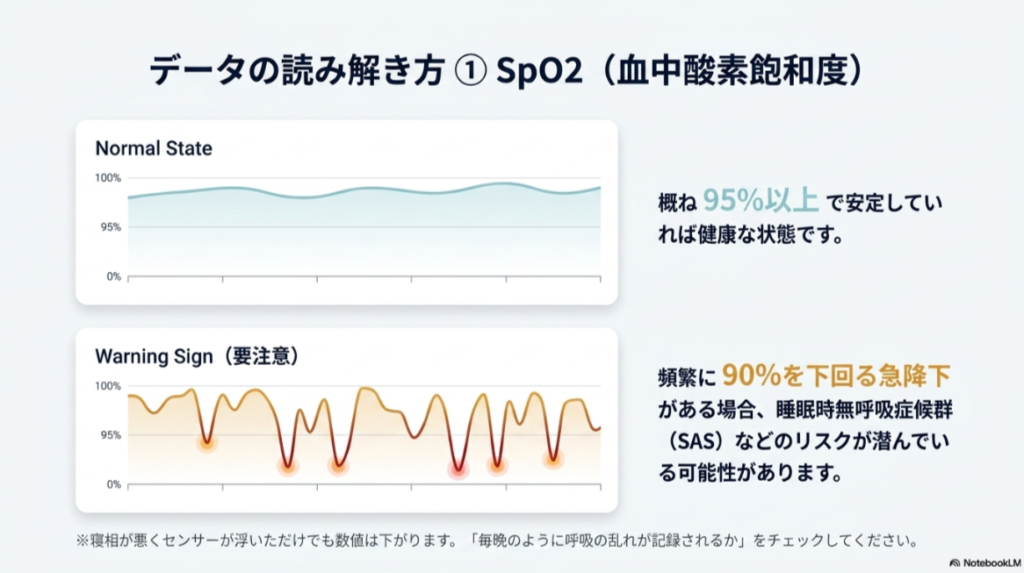 データの読み解き方 ① SpO2（血中酸素飽和度）

Normal State

100%

95%

0%

概ね 95%以上 で安定していれば健康な状態です。

Warning Sign（要注意）

100%

95%

0%

頻繁に 90%を下回る急降下 がある場合、睡眠時無呼吸症候群（SAS）などのリスクが潜んでいる可能性があります。

※寝相が悪くセンサーが浮いただけでも数値は下がります。「毎晩のように呼吸の乱れが記録されるか」をチェックしてください。

NotebookLM